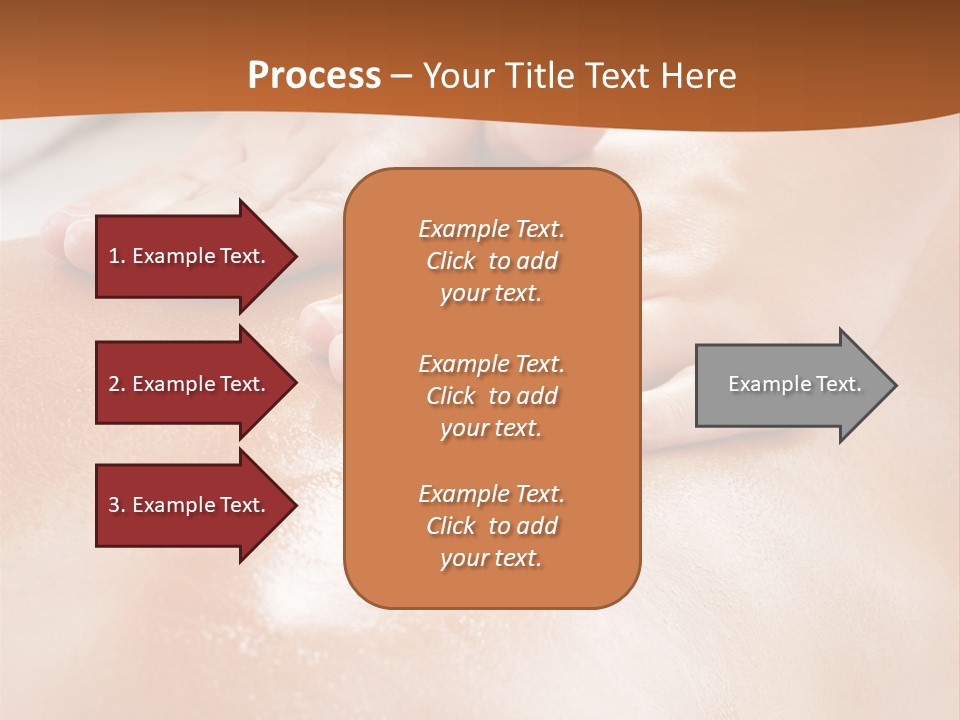 Process – Your Title Text Here

1. Example Text.

2. Example Text.

3. Example Text.

Example Text. Click to add your text.

Example Text. Click to add your text.

Example Text. Click to add your text.

Example Text.